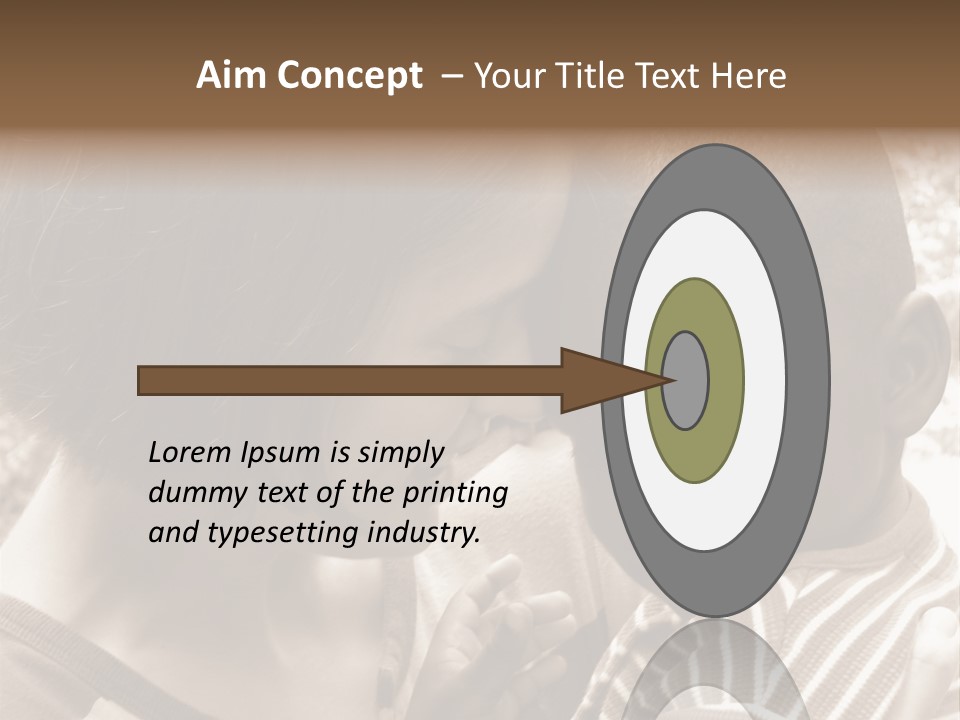 Aim Concept – Your Title Text Here

Lorem Ipsum is simply dummy text of the printing and typesetting industry.